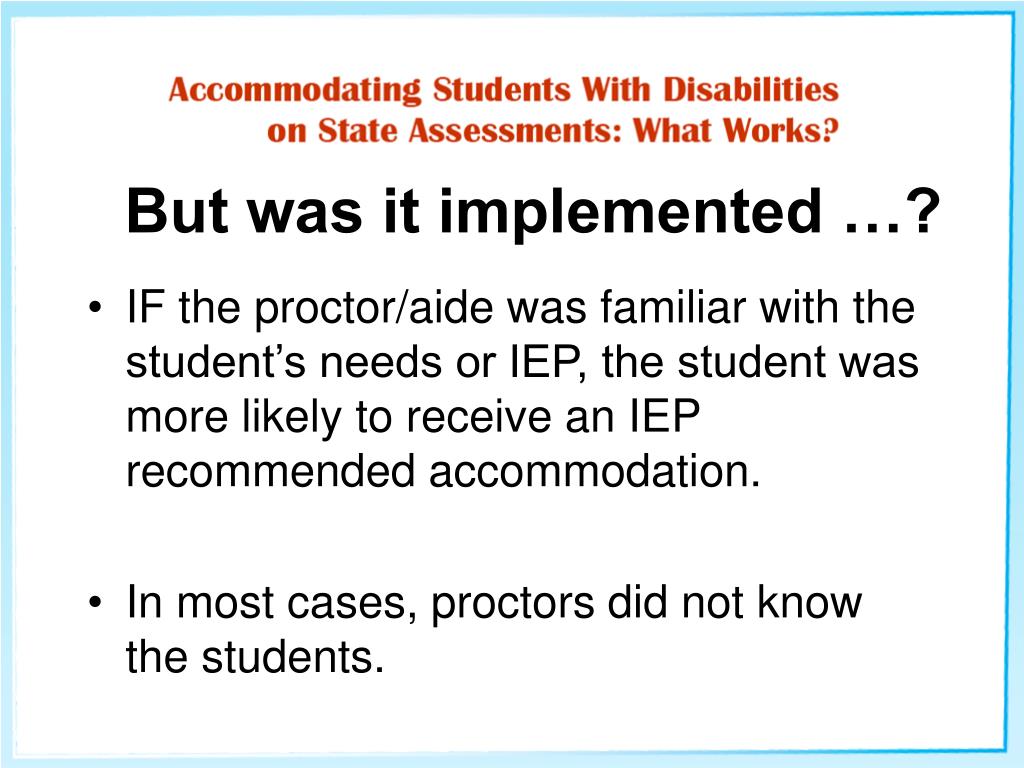 Accommodating Students With Disabilities
on State Assessments: What Works?

But was it implemented …?

• IF the proctor/aide was familiar with the student’s needs or IEP, the student was more likely to receive an IEP recommended accommodation.

• In most cases, proctors did not know the students.